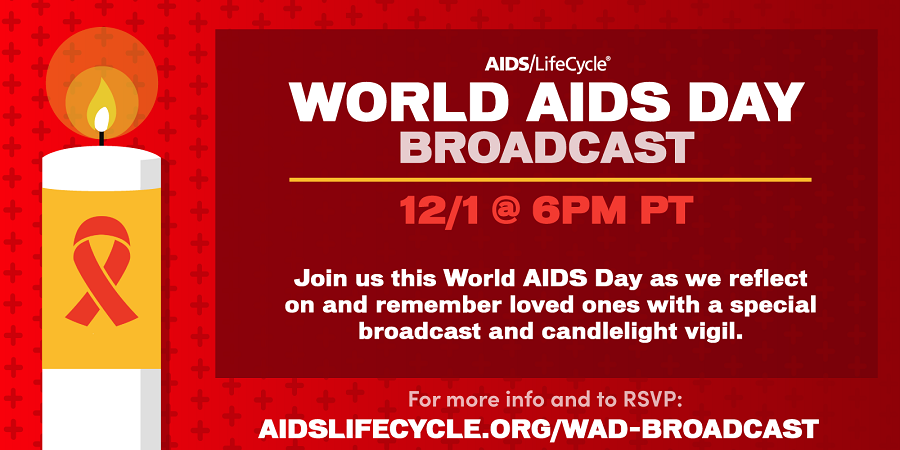 AIDS/LifeCycle®

WORLD AIDS DAY
BROADCAST

12/1 @ 6PM PT

Join us this World AIDS Day as we reflect on and remember loved ones with a special broadcast and candlelight vigil.

For more info and to RSVP:
AIDSLIFECYCLE.ORG/WAD-BROADCAST